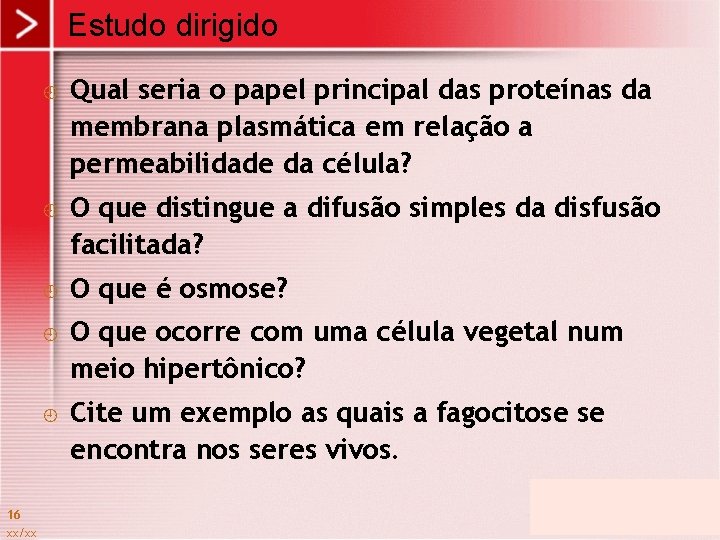 Estudo dirigido

Qual seria o papel principal das proteínas da membrana plasmática em relação a permeabilidade da célula?

O que distingue a difusão simples da disfusão facilitada?

O que é osmose?

O que ocorre com uma célula vegetal num meio hipertônico?

Cite um exemplo as quais a fagocitose se encontra nos seres vivos.

16
xx/xx